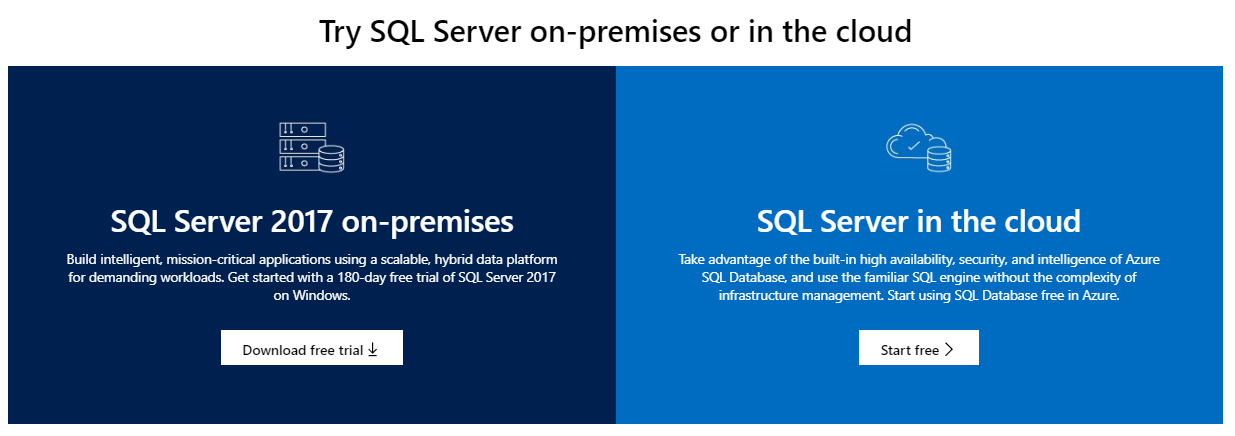 Try SQL Server on-premises or in the cloud

SQL Server 2017 on-premises

Build intelligent, mission-critical applications using a scalable, hybrid data platform for demanding workloads. Get started with a 180-day free trial of SQL Server 2017 on Windows.

Download free trial

SQL Server in the cloud

Take advantage of the built-in high availability, security, and intelligence of Azure SQL Database, and use the familiar SQL engine without the complexity of infrastructure management. Start using SQL Database free in Azure.

Start free